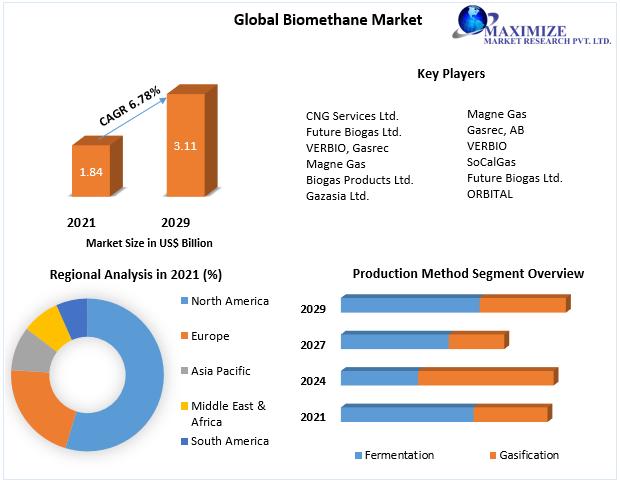 Global Biomethane Market

MAXIMIZE
MARKET RESEARCH PVT. LTD.

CAGR 6.78%

1.84

3.11

2021 2029

Market Size in US$ Billion

Key Players

CNG Services Ltd.
Future Biogas Ltd.
VERBIO, Gasrec
Magne Gas
Biogas Products Ltd.
Gazasia Ltd.

Magne Gas
Gasrec, AB
VERBIO
SoCalGas
Future Biogas Ltd.
ORBITAL

Regional Analysis in 2021 (%)

North America
Europe
Asia Pacific
Middle East & Africa
South America

Production Method Segment Overview

2029
2027
2024
2021

Fermentation
Gasification